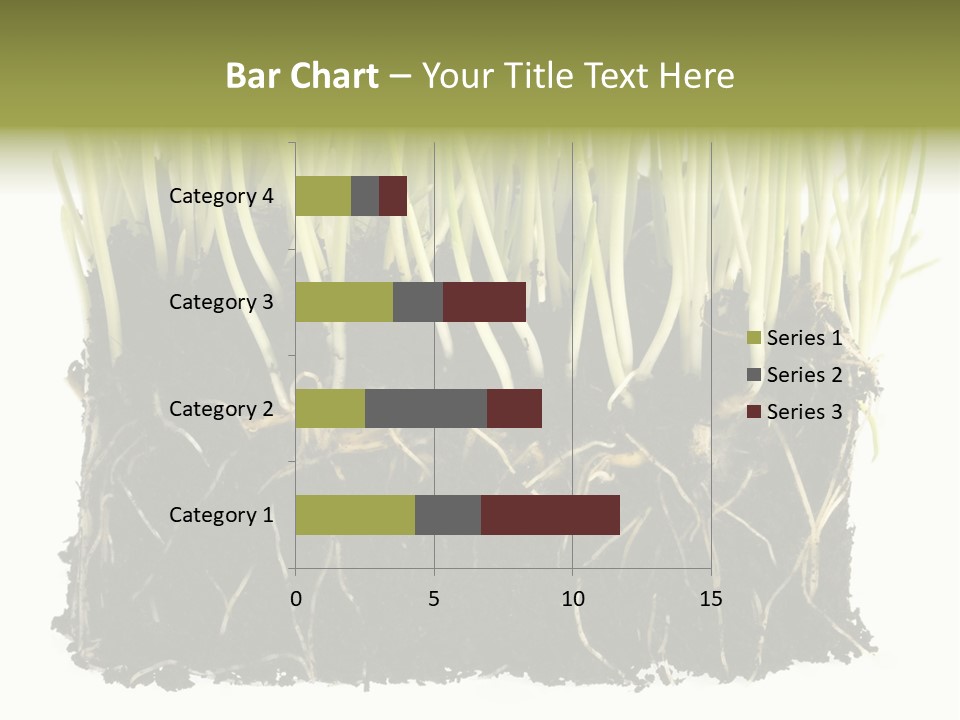 Bar Chart – Your Title Text Here

Category 4
Category 3
Category 2
Category 1

0
5
10
15

Series 1
Series 2
Series 3